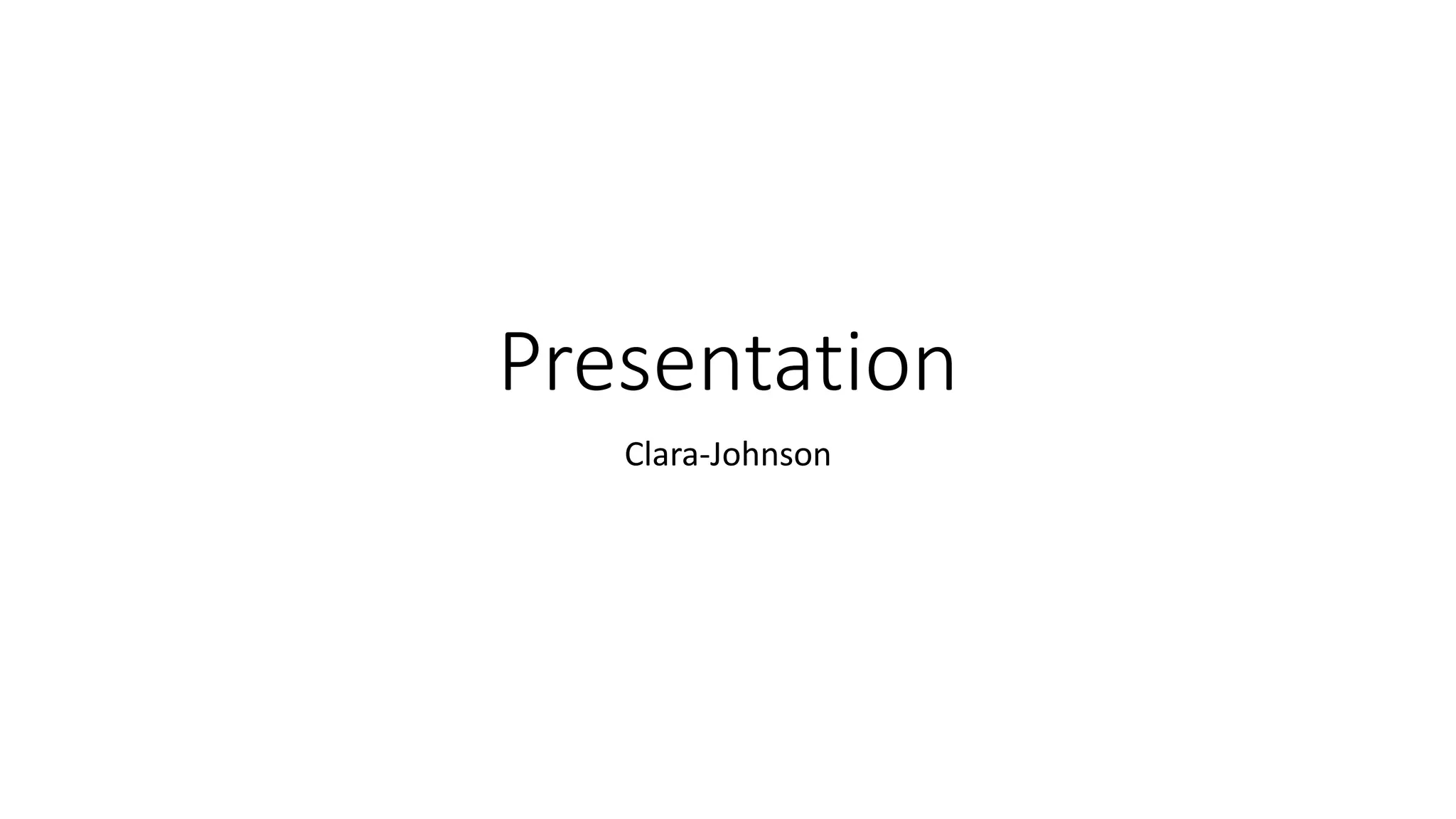 Presentation

Clara-Johnson